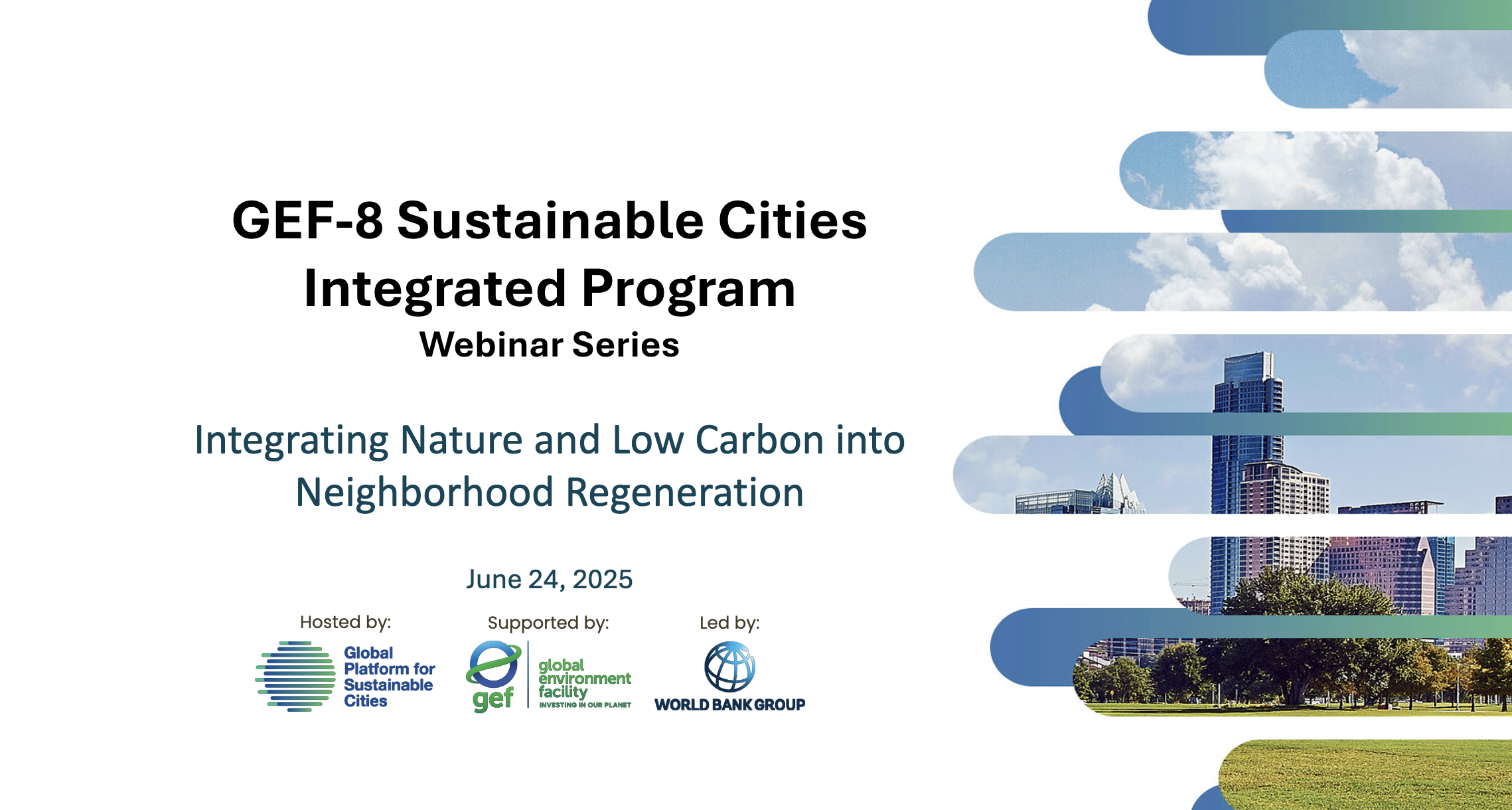 GEF-8 Sustainable Cities Integrated Program
Webinar Series

Integrating Nature and Low Carbon into Neighborhood Regeneration

June 24, 2025

Hosted by:
Global Platform for Sustainable Cities

Supported by:
gef
global environment facility
INVESTING IN OUR PLANET

Led by:
WORLD BANK GROUP